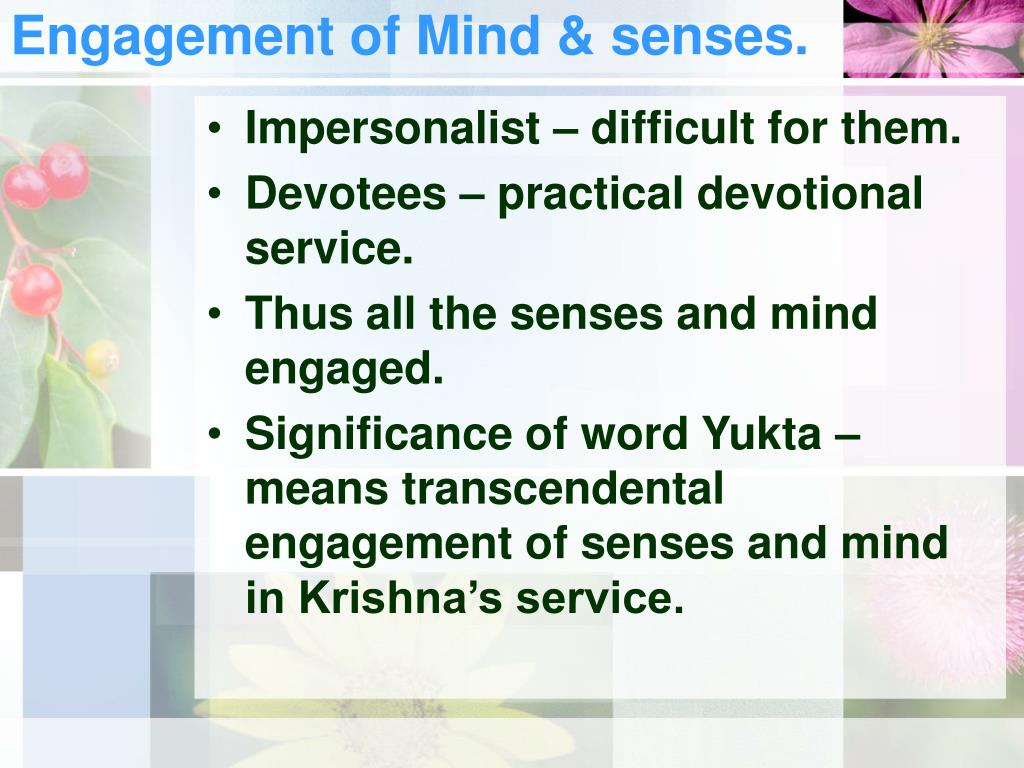 Engagement of Mind & senses.

• Impersonalist – difficult for them.
• Devotees – practical devotional service.
• Thus all the senses and mind engaged.
• Significance of word Yukta – means transcendental engagement of senses and mind in Krishna’s service.